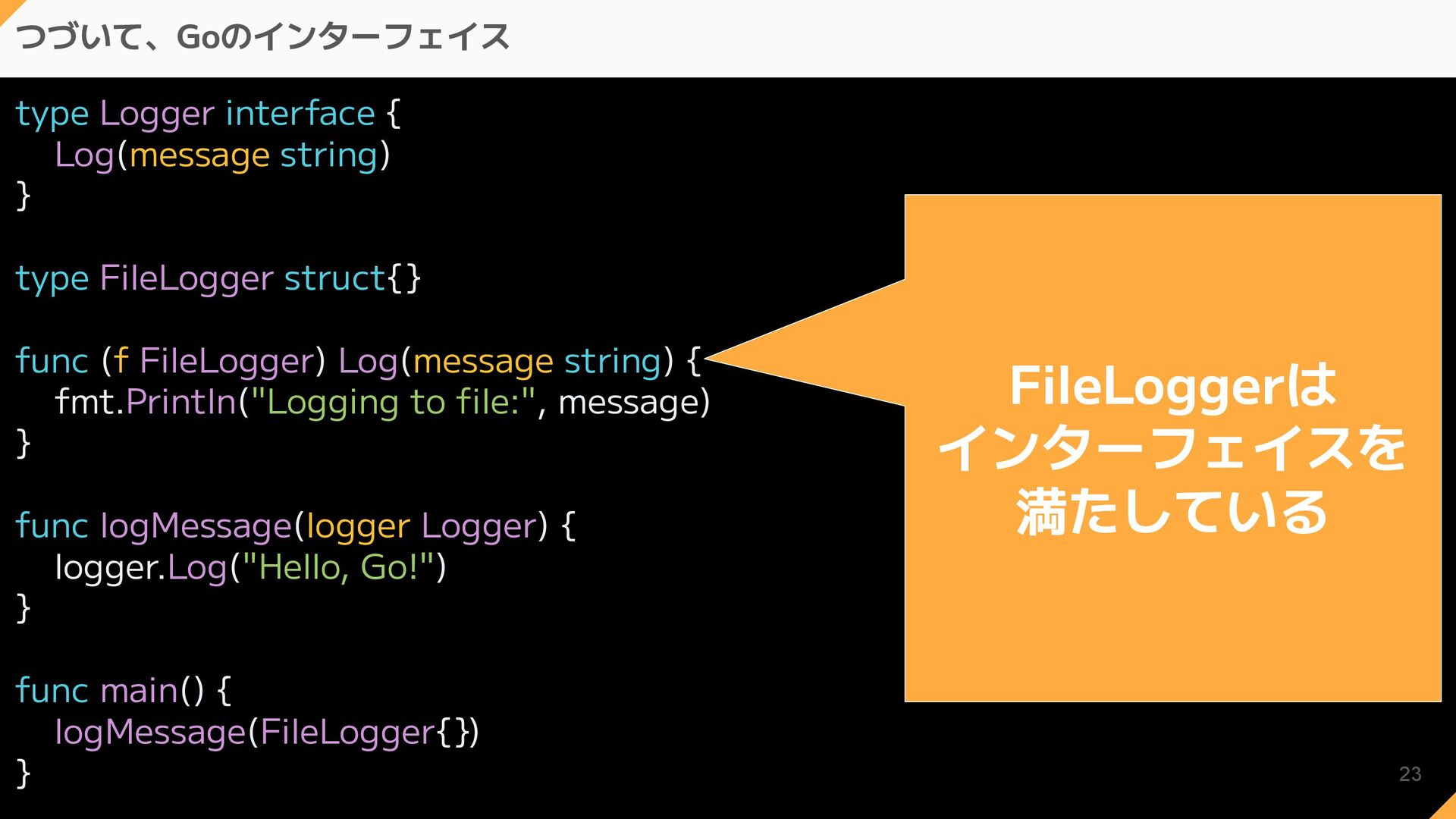 つづいて、Goのインターフェイス

type Logger interface {
Log(message string)
}

type FileLogger struct{}

func (f FileLogger) Log(message string) {
fmt.Println("Logging to file:", message)
}

func logMessage(logger Logger) {
logger.Log("Hello, Go!")
}

func main() {
logMessage(FileLogger{})
}

FileLoggerは
インターフェイスを
満たしている

23